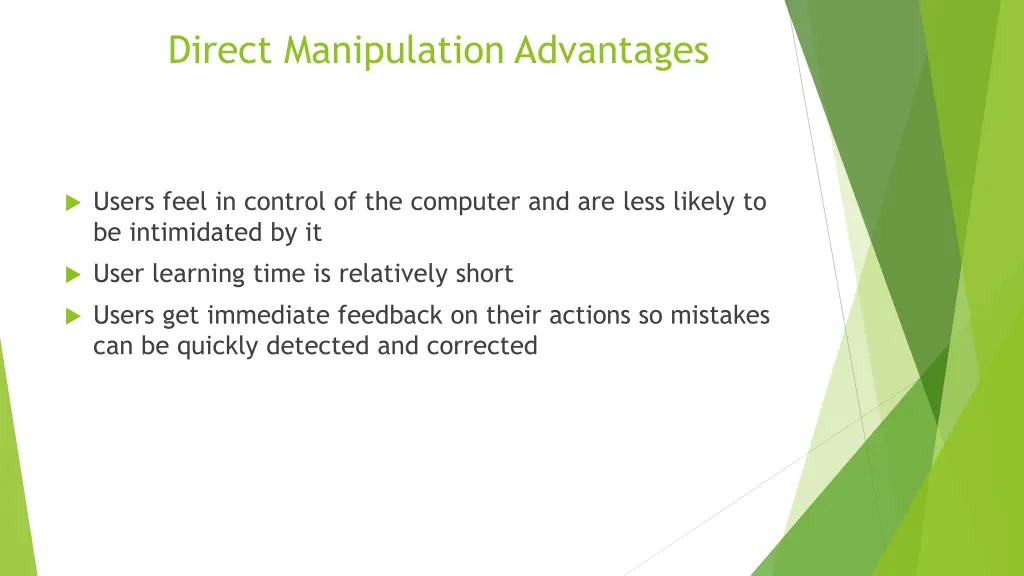 Direct Manipulation Advantages

Users feel in control of the computer and are less likely to be intimidated by it

User learning time is relatively short

Users get immediate feedback on their actions so mistakes can be quickly detected and corrected